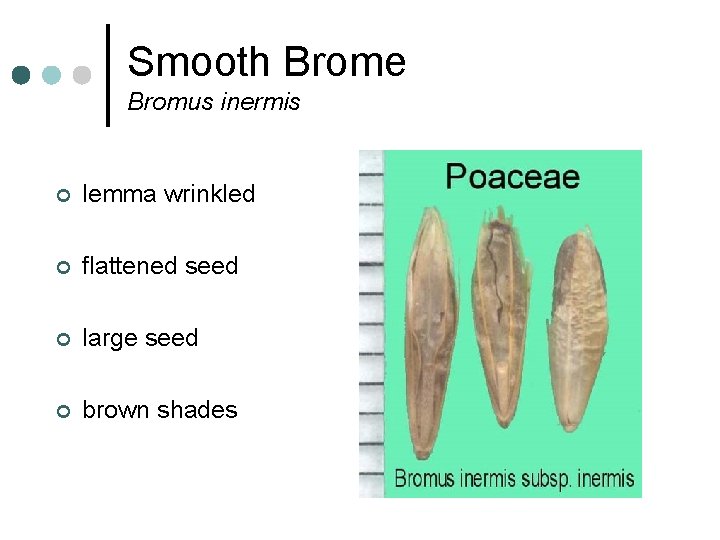 Smooth Brome
Bromus inermis

lemma wrinkled

flattened seed

large seed

brown shades

Poaceae

Bromus inermis subsp. inermis